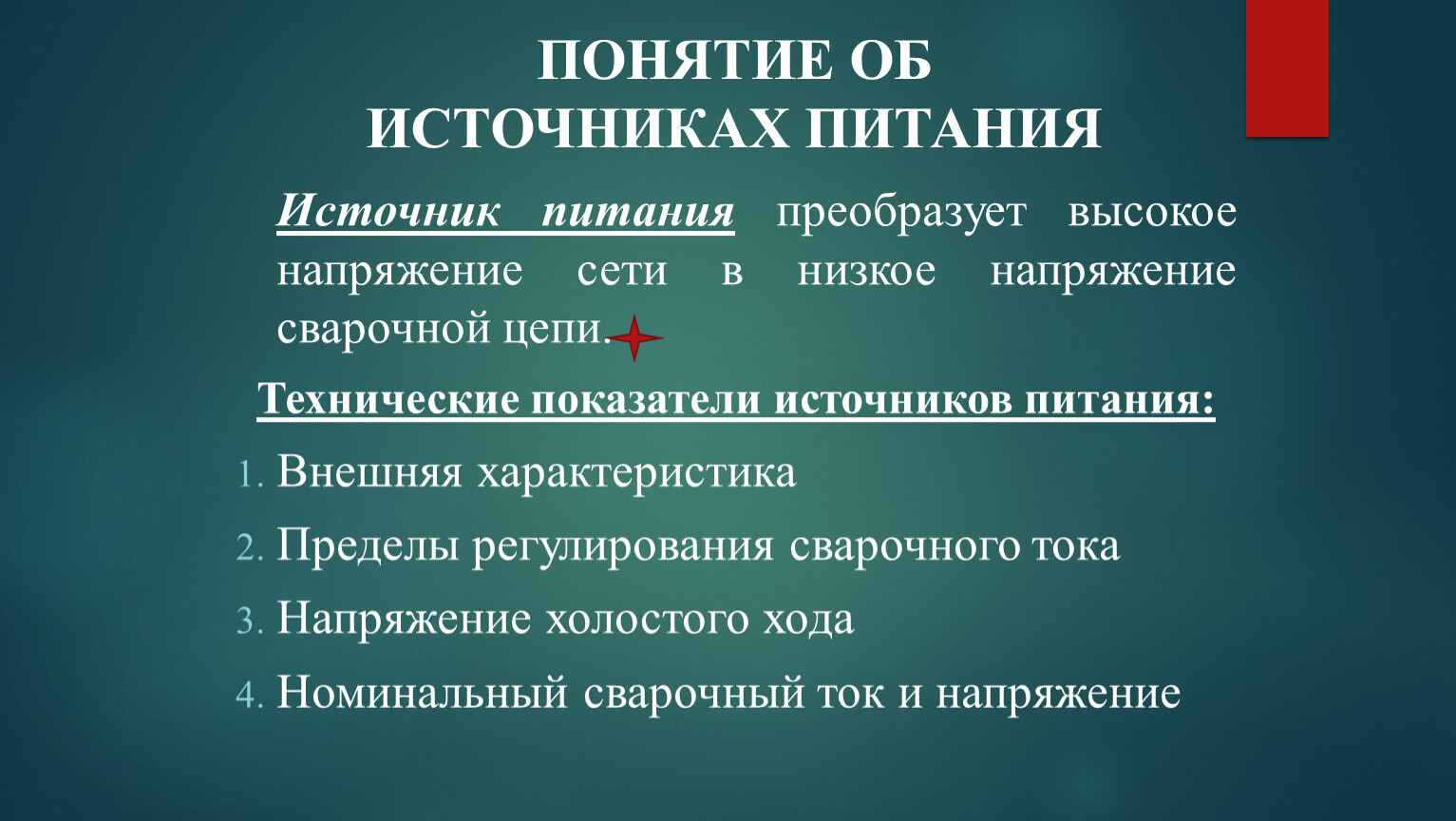 ПОНЯТИЕ ОБ ИСТОЧНИКАХ ПИТАНИЯ

Источник питания преобразует высокое напряжение сети в низкое напряжение сварочной цепи.

Технические показатели источников питания:

1. Внешняя характеристика
2. Пределы регулирования сварочного тока
3. Напряжение холостого хода
4. Номинальный сварочный ток и напряжение